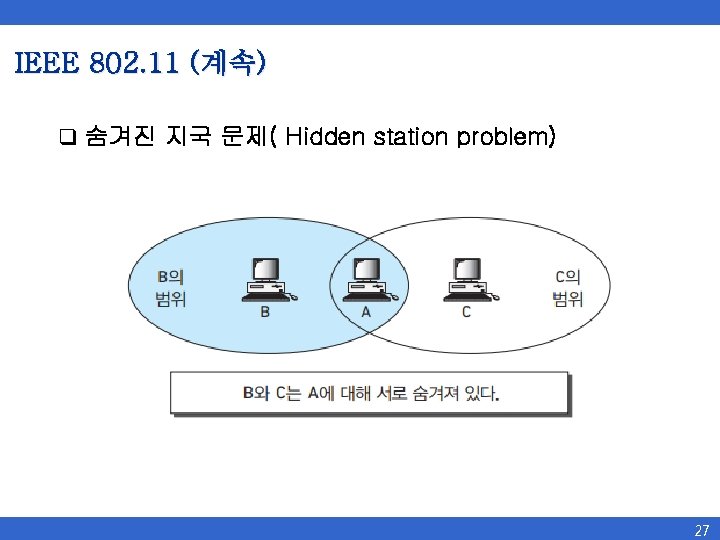 IEEE 802.11 (계속)

❑ 숨겨진 지국 문제( Hidden station problem)

B의 범위

B

A

C

C의 범위

B와 C는 A에 대해 서로 숨겨져 있다.

27